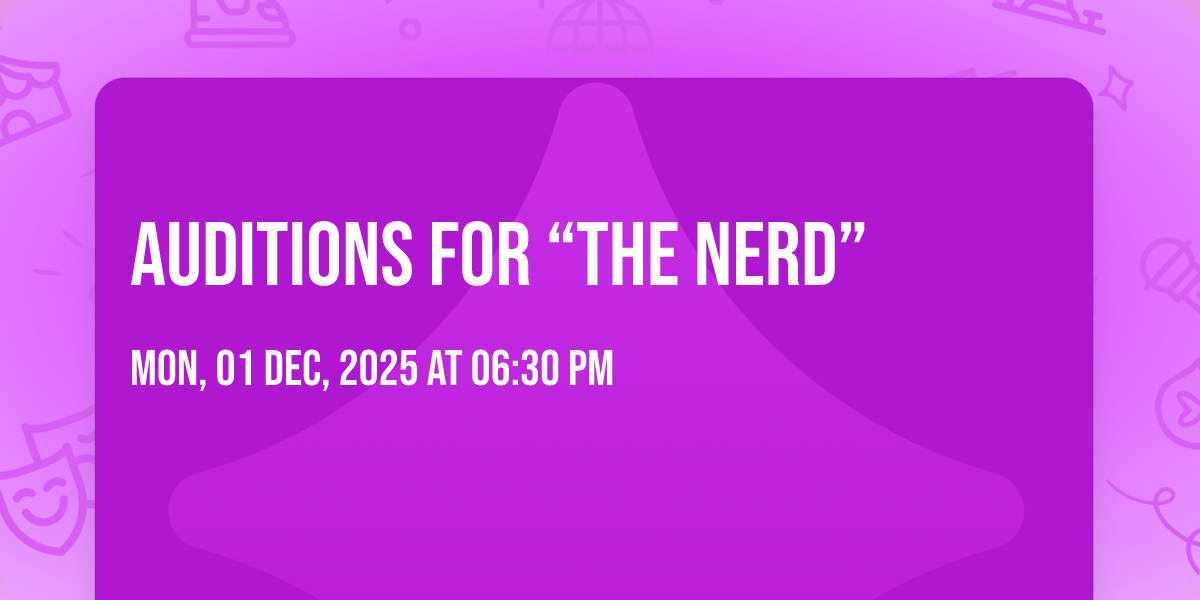 AUDITIONS FOR “THE NERD”

MON, 01 DEC, 2025 AT 06:30 PM